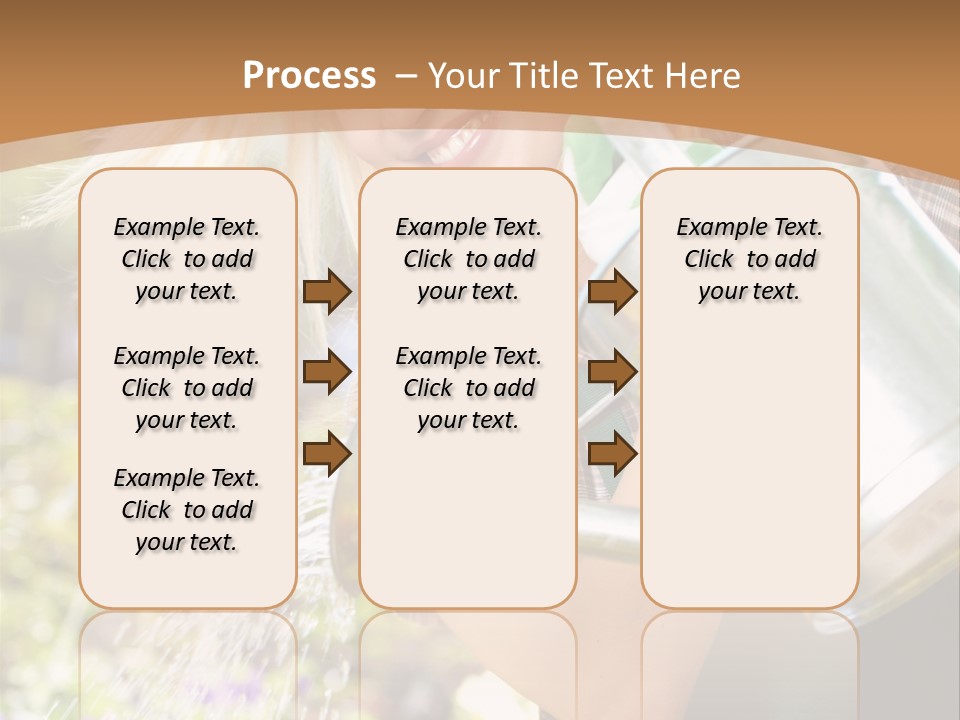 Process – Your Title Text Here

Example Text. Click to add your text.

Example Text. Click to add your text.

Example Text. Click to add your text.

Example Text. Click to add your text.

Example Text. Click to add your text.

Example Text. Click to add your text.